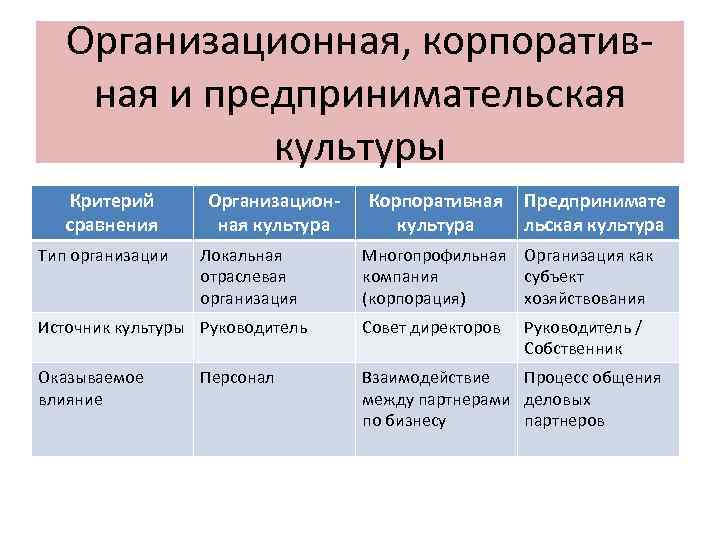 Организационная, корпоративная и предпринимательская культуры

| Критерий сравнения | Организационная культура | Корпоративная культура | Предпринимательская культура |
|---|---|---|---|
| Тип организации | Локальная отраслевая организация | Многопрофильная компания (корпорация) | Организация как субъект хозяйствования |
| Источник культуры | Руководитель | Совет директоров | Руководитель / Собственник |
| Оказываемое влияние | Персонал | Взаимодействие между партнерами по бизнесу | Процесс общения деловых партнеров |